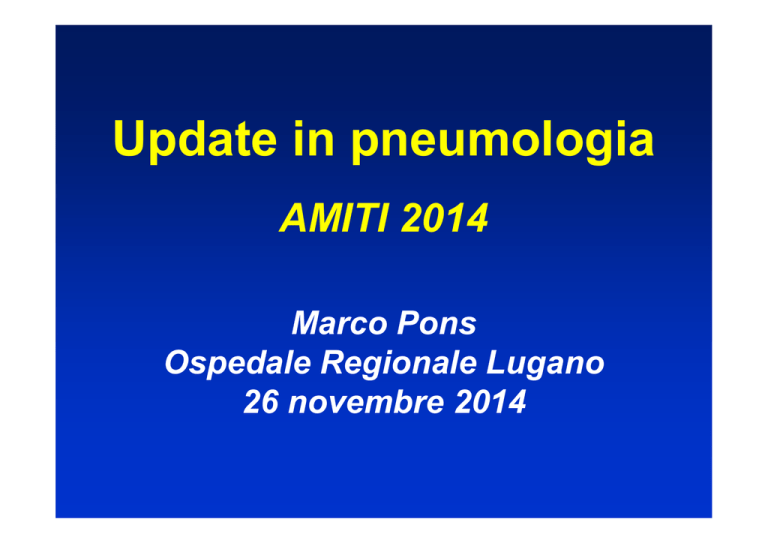 Update in pneumologia

AMITI 2014

Marco Pons
Ospedale Regionale Lugano
26 novembre 2014